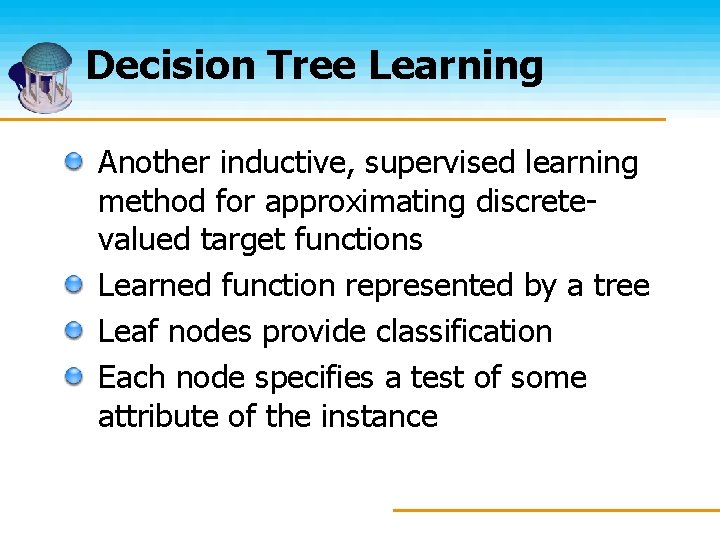 Decision Tree Learning

Another inductive, supervised learning method for approximating discrete-valued target functions

Learned function represented by a tree

Leaf nodes provide classification

Each node specifies a test of some attribute of the instance